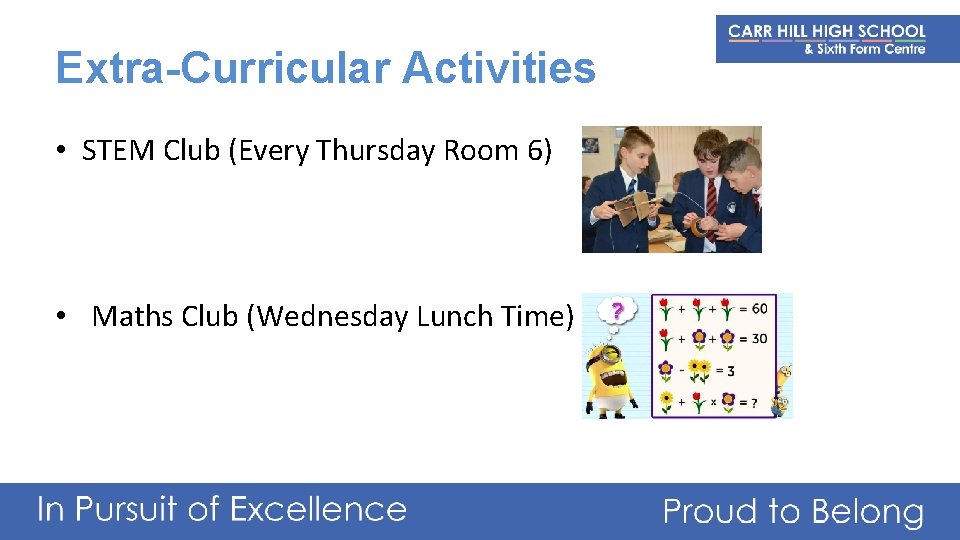 CARR HILL HIGH SCHOOL
& Sixth Form Centre

Extra-Curricular Activities

• STEM Club (Every Thursday Room 6)

• Maths Club (Wednesday Lunch Time)

?

+ + = 60
+ + = 30
- = 3
+ x = ?

In Pursuit of Excellence

Proud to Belong